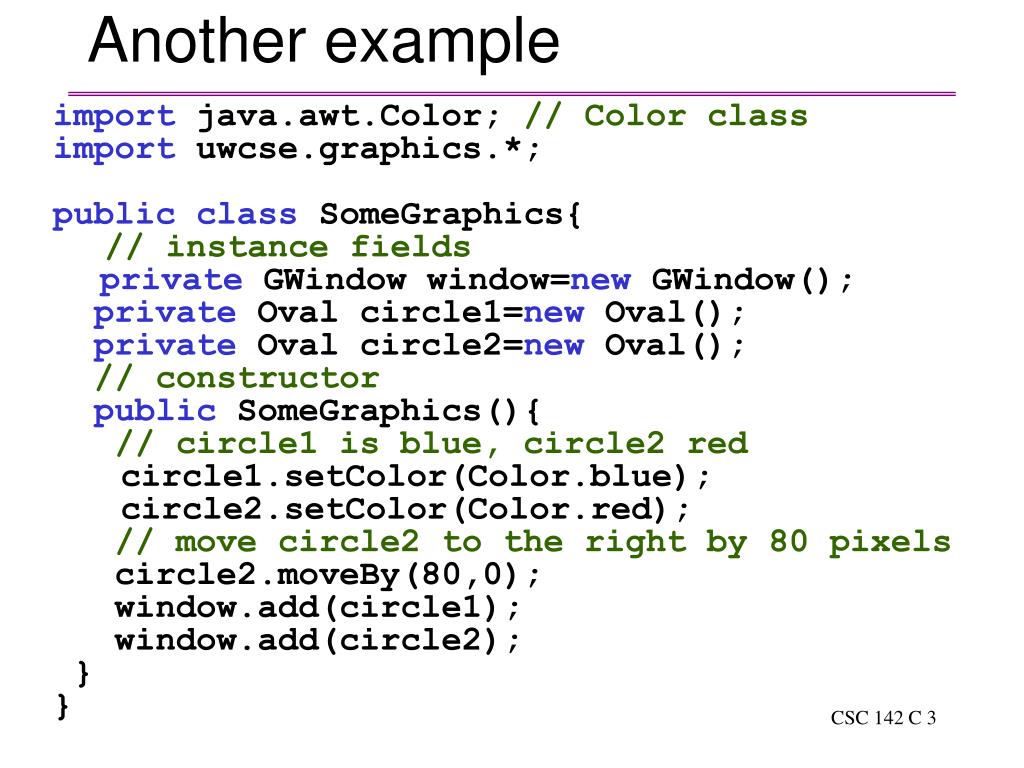 Another example

import java.awt.Color; // Color class
import uwcse.graphics.*;

public class SomeGraphics{
 // instance fields
 private GWindow window=new GWindow();
 private Oval circle1=new Oval();
 private Oval circle2=new Oval();
 // constructor
 public SomeGraphics(){
  // circle1 is blue, circle2 red
  circle1.setColor(Color.blue);
  circle2.setColor(Color.red);
  // move circle2 to the right by 80 pixels
  circle2.moveBy(80,0);
  window.add(circle1);
  window.add(circle2);
 }
}

CSC 142 C 3